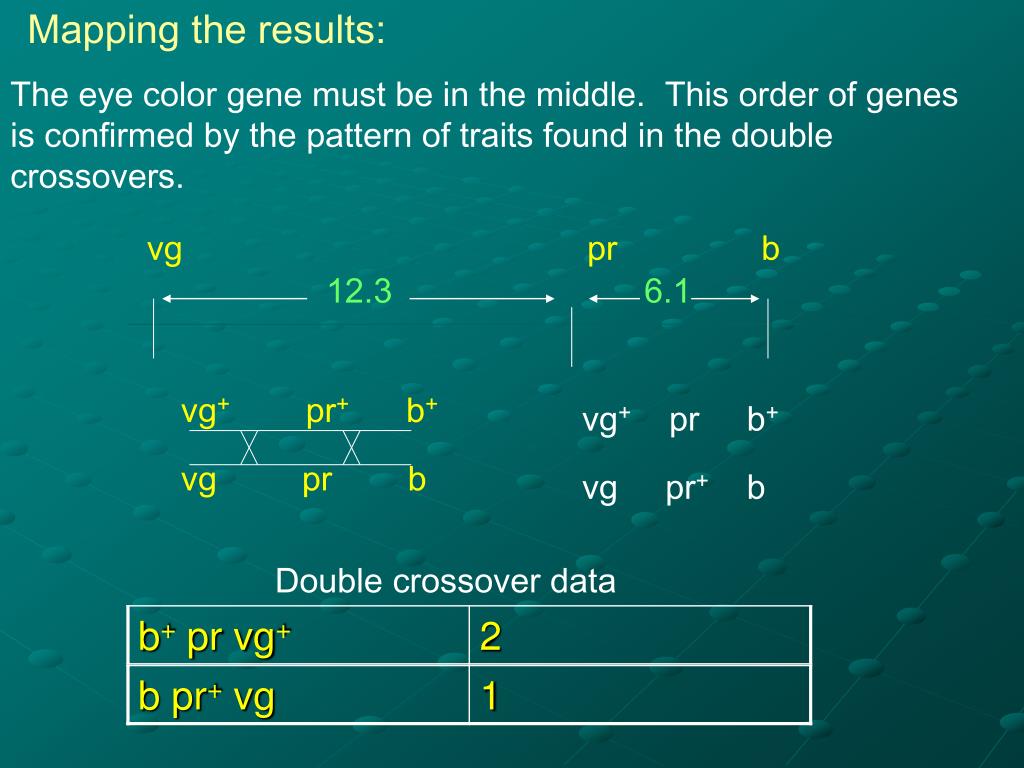 Mapping the results:

The eye color gene must be in the middle. This order of genes is confirmed by the pattern of traits found in the double crossovers.

vg pr b

12.3 6.1

$vg^+$ $pr^+$ $b^+$

vg pr b

$vg^+$ pr $b^+$

vg $pr^+$ b

Double crossover data

| $b^+$ pr $vg^+$ | 2 |
|---|---|
| b $pr^+$ vg | 1 |